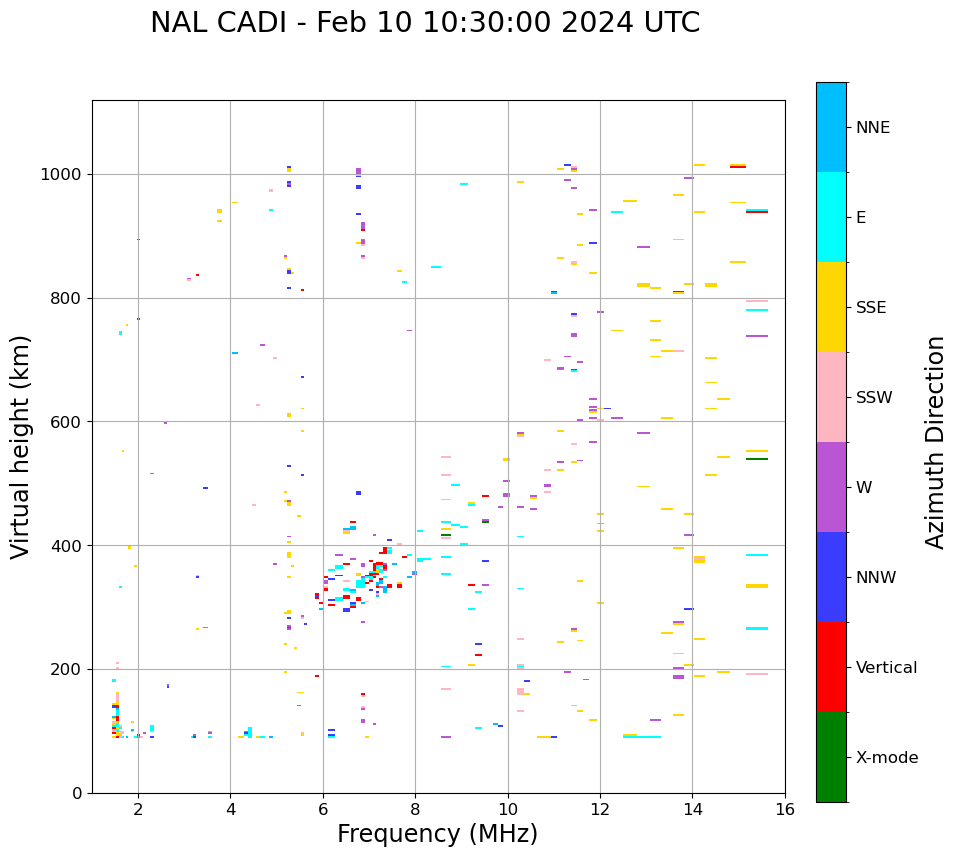 NAL CADI - Feb 10 10:30:00 2024 UTC

Virtual height (km)

1000
800
600
400
200
0

2
4
6
8
10
12
14
16

Frequency (MHz)

NNE
E
SSE
SSW
W
NNW
Vertical
X-mode

Azimuth Direction